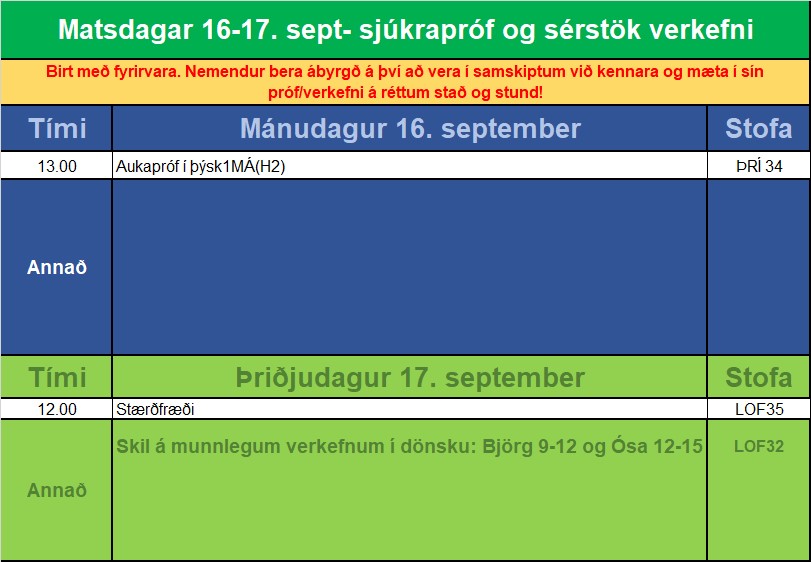 Matsdagar 16-17. sept- sjúkrapróf og sérstök verkefni

Birt með fyrirvara. Nemendur bera ábyrgð á því að vera í samskiptum við kennara og mæta í sín próf/verkefni á réttum stað og stund!

| Tími | Mánudagur 16. september | Stofa |
|---|---|---|
| 13.00 | Aukapróf í þýsk1MÁ(H2) | ÞRÍ 34 |
| Annað | | |
| Tími | Þriðjudagur 17. september | Stofa |
| 12.00 | Stærðfræði | LOF35 |
| Annað | Skil á munnlegum verkefnum í dönsku: Björg 9-12 og Ósa 12-15 | LOF32 |